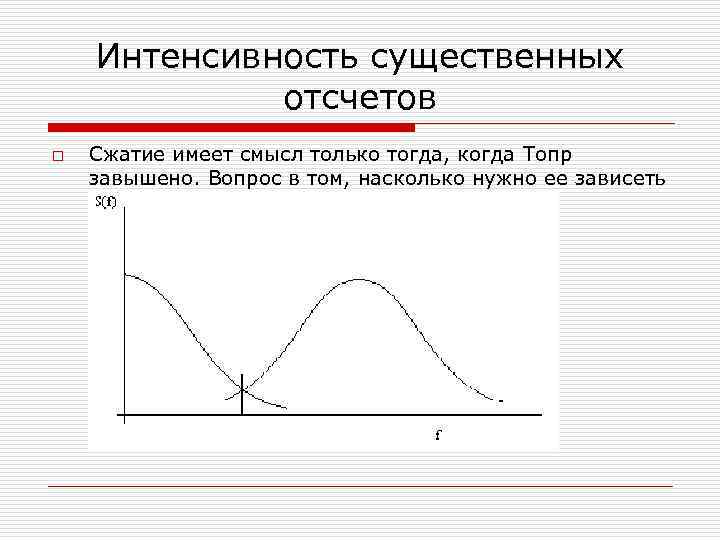 Интенсивность существенных отсчетов

Сжатие имеет смысл только тогда, когда Топр завышено. Вопрос в том, насколько нужно ее зависеть

S(f)

f